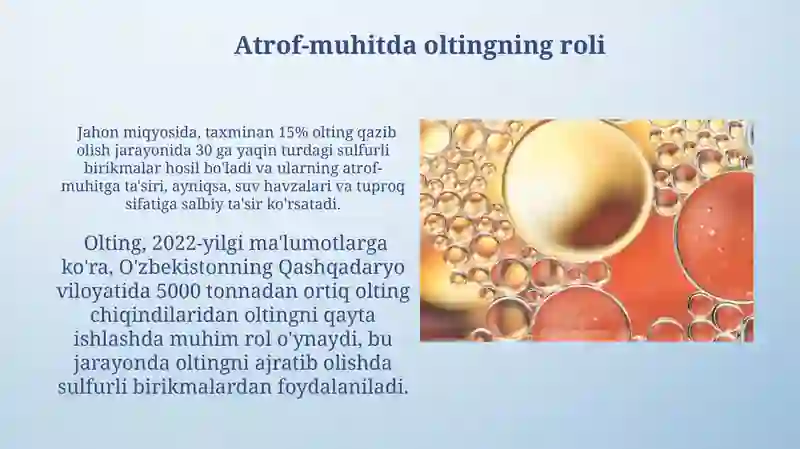 Atrof-muhitda oltingning roli

Jahon miqyosida, taxminan 15% olting qazib olish jarayonida 30 ga yaqin turdagi sulfurli birikmalar hosil bo'ladi va ularning atrof-muhitga ta'siri, ayniqsa, suv havzalari va tuproq sifatiga salbiy ta'sir ko'rsatadi.

Olting, 2022-yilgi ma'lumotlarga ko'ra, O'zbekistonning Qashqadaryo viloyatida 5000 tonnadan ortiq olting chiqindilaridan oltingni qayta ishlashda muhim rol o'ynaydi, bu jarayonda oltingni ajratib olishda sulfurli birikmalardan foydalaniladi.